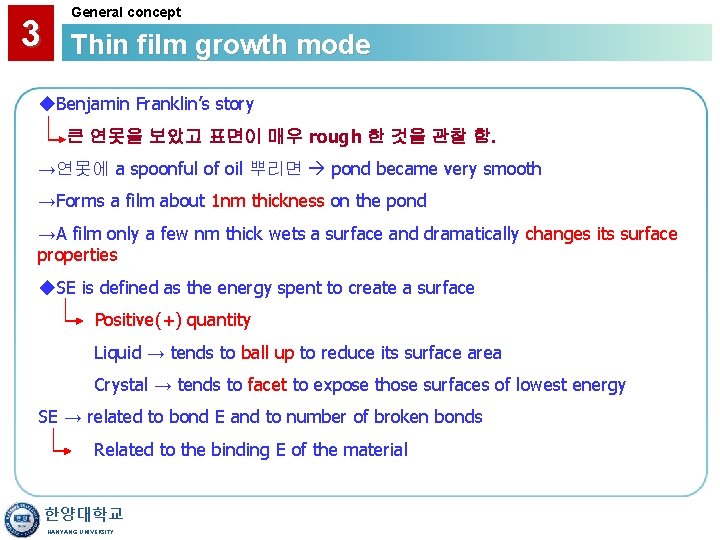 3

General concept

Thin film growth mode

◆Benjamin Franklin's story

큰 연못을 보았고 표면이 매우 rough 한 것을 관찰 함.

→연못에 a spoonful of oil 뿌리면 → pond became very smooth

→Forms a film about 1nm thickness on the pond

→A film only a few nm thick wets a surface and dramatically changes its surface properties

◆SE is defined as the energy spent to create a surface

Positive(+) quantity

Liquid → tends to ball up to reduce its surface area

Crystal → tends to facet to expose those surfaces of lowest energy

SE → related to bond E and to number of broken bonds

Related to the binding E of the material

한양대학교
HANYANG UNIVERSITY